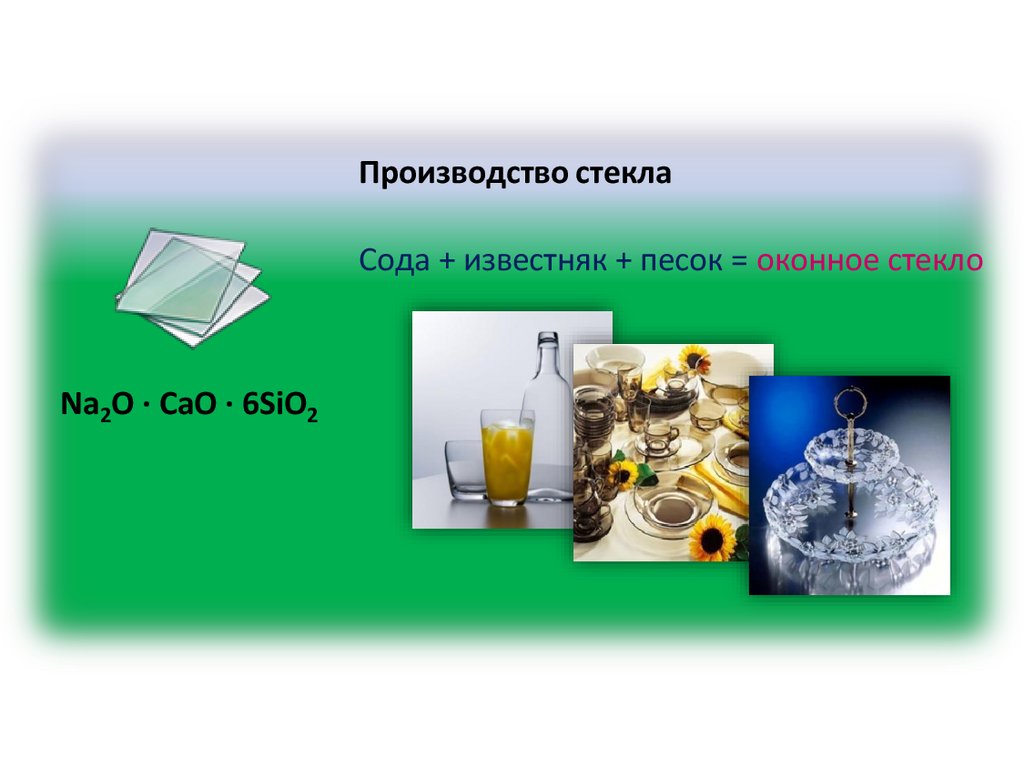 Производство стекла

Сода + известняк + песок = оконное стекло

$Na_2O \cdot CaO \cdot 6SiO_2$